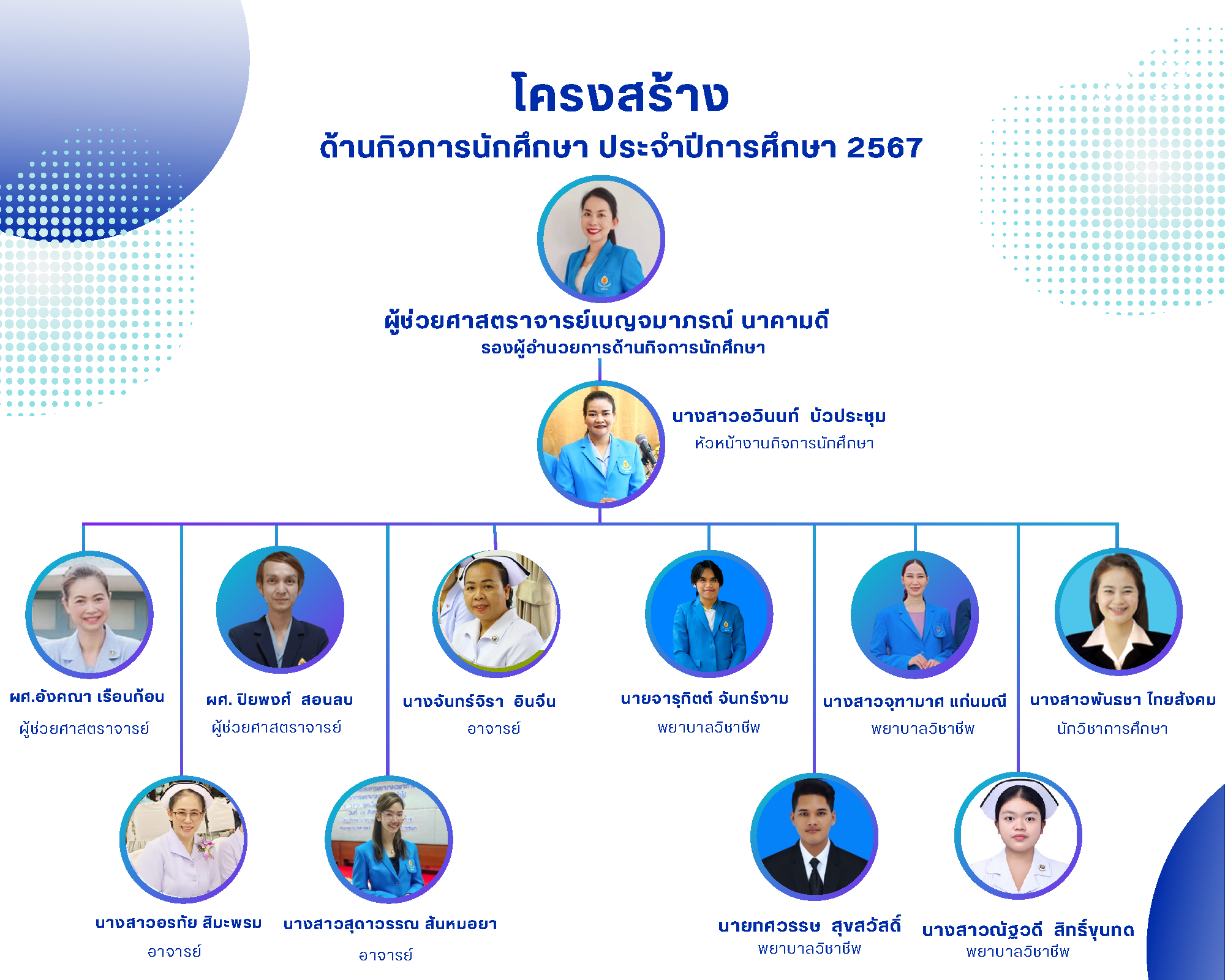 โครงสร้าง

ด้านกิจการนักศึกษา ประจำปีการศึกษา 2567

ผู้ช่วยศาสตราจารย์เบญจมาภรณ์ นาคามดี
รองผู้อำนวยการด้านกิจการนักศึกษา

นางสาวอวินนท์ บัวประชุม
หัวหน้างานกิจการนักศึกษา

ผศ.อังคณา เรือนก้อน
ผู้ช่วยศาสตราจารย์

ผศ. ปิยพงศ์ สอนลบ
ผู้ช่วยศาสตราจารย์

นางจันทร์จิรา อินจีน
อาจารย์

นายจารุกิตต์ จันทร์งาม
พยาบาลวิชาชีพ

นางสาวจุฑามาศ แก่นมณี
พยาบาลวิชาชีพ

นางสาวพันธชา ไทยสังคม
นักวิชาการศึกษา

นางสาวอรทัย สิมะพรม
อาจารย์

นางสาวสุดาวรรณ สันหมอยา
อาจารย์

นายทศวรรษ สุขสวัสดิ์
พยาบาลวิชาชีพ

นางสาวณัฐวดี สิทธิ์ขุนทด
พยาบาลวิชาชีพ